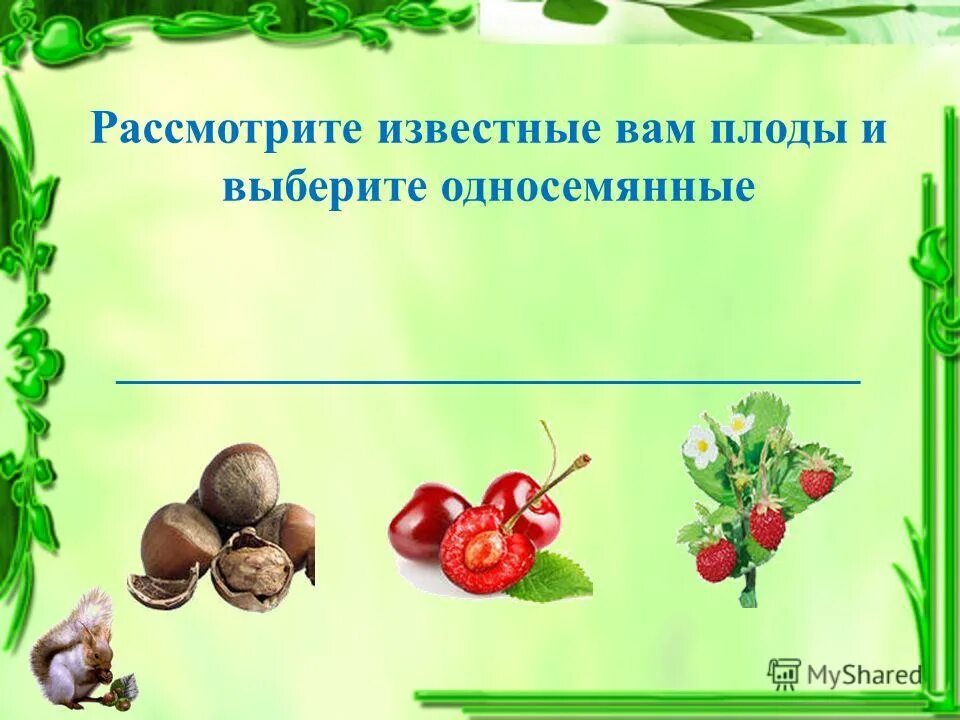 Рассмотрите известные вам плоды и выберите односемянные

MyShared